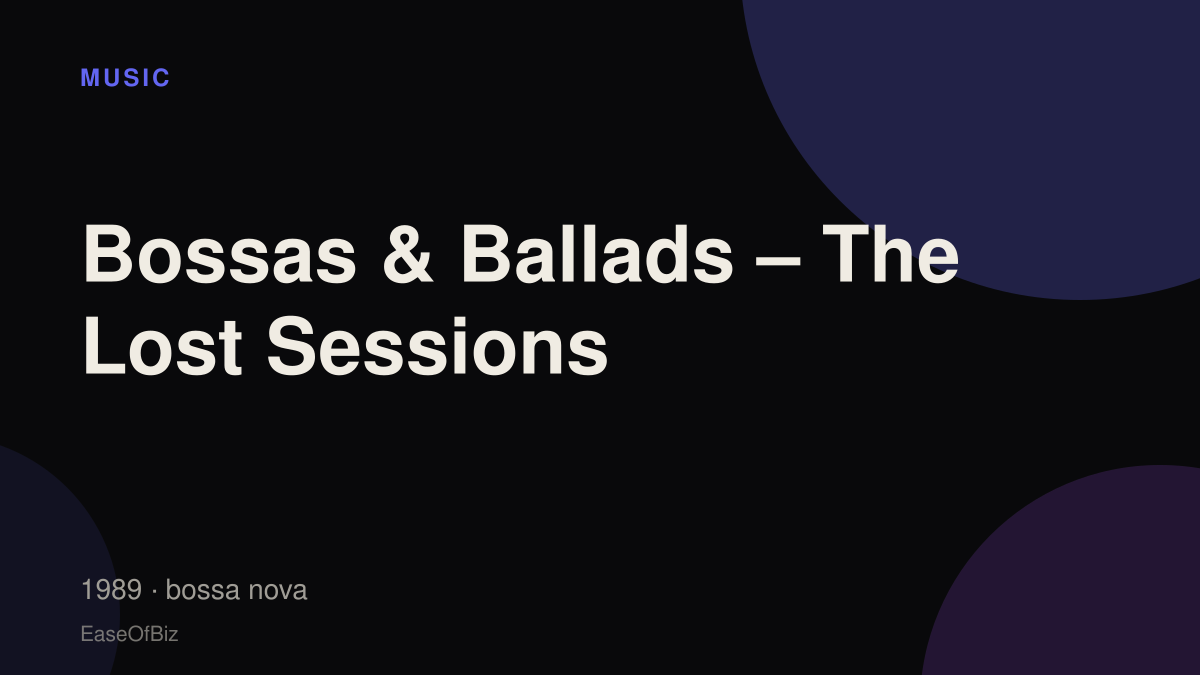 MUSIC

Bossas & Ballads – The Lost Sessions

1989 · bossa nova

EaseOfBiz